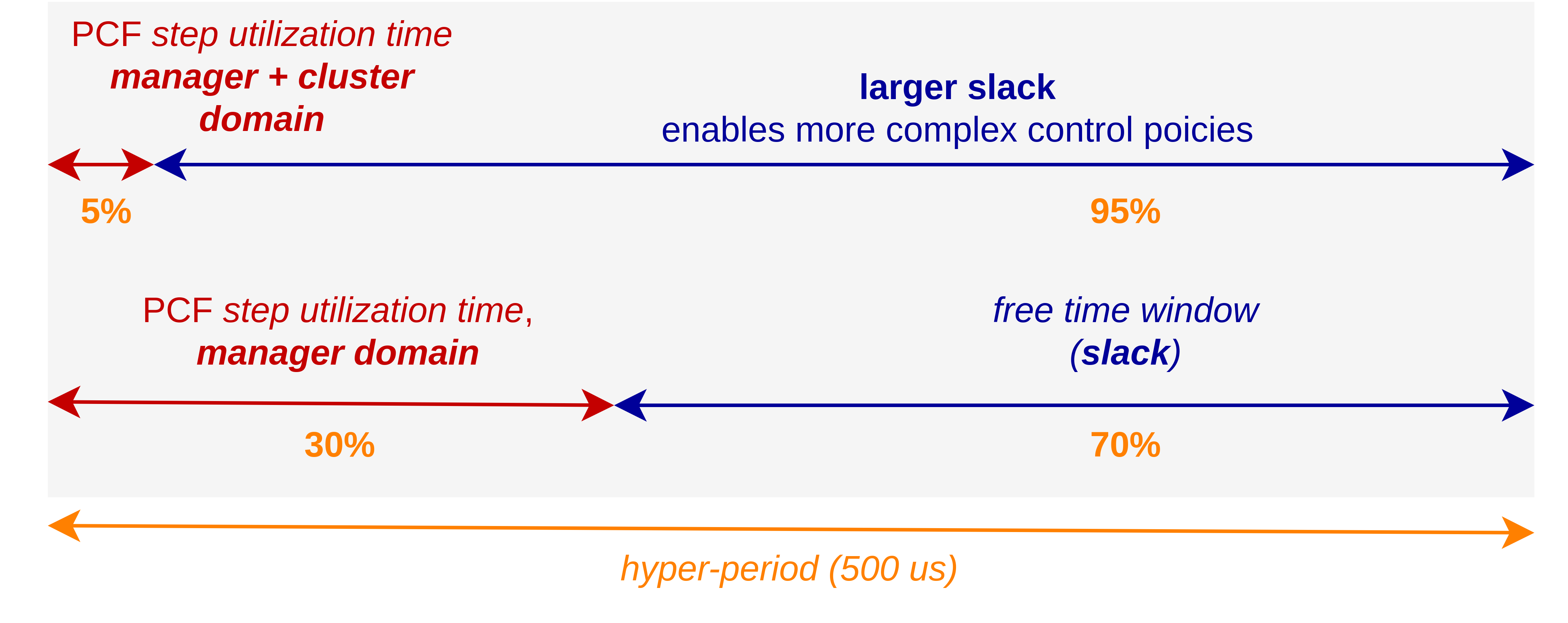 PCF step utilization time
manager + cluster domain

larger slack
enables more complex control poicies

5%

95%

PCF step utilization time,
manager domain

free time window
(slack)

30%

70%

hyper-period (500 us)